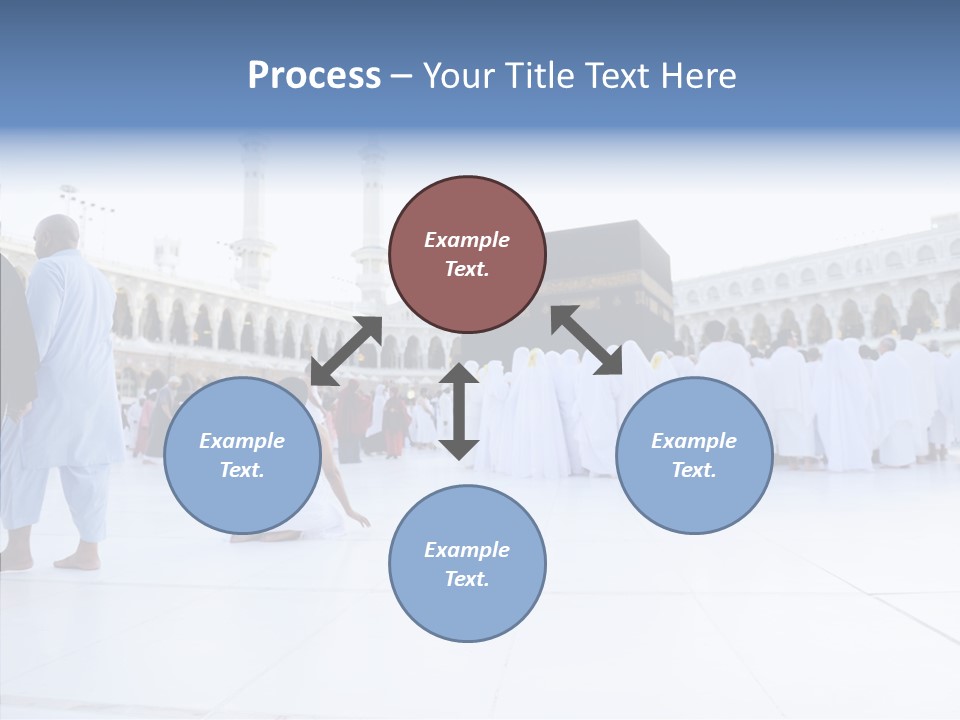 Process – Your Title Text Here

Example Text.

Example Text.

Example Text.

Example Text.